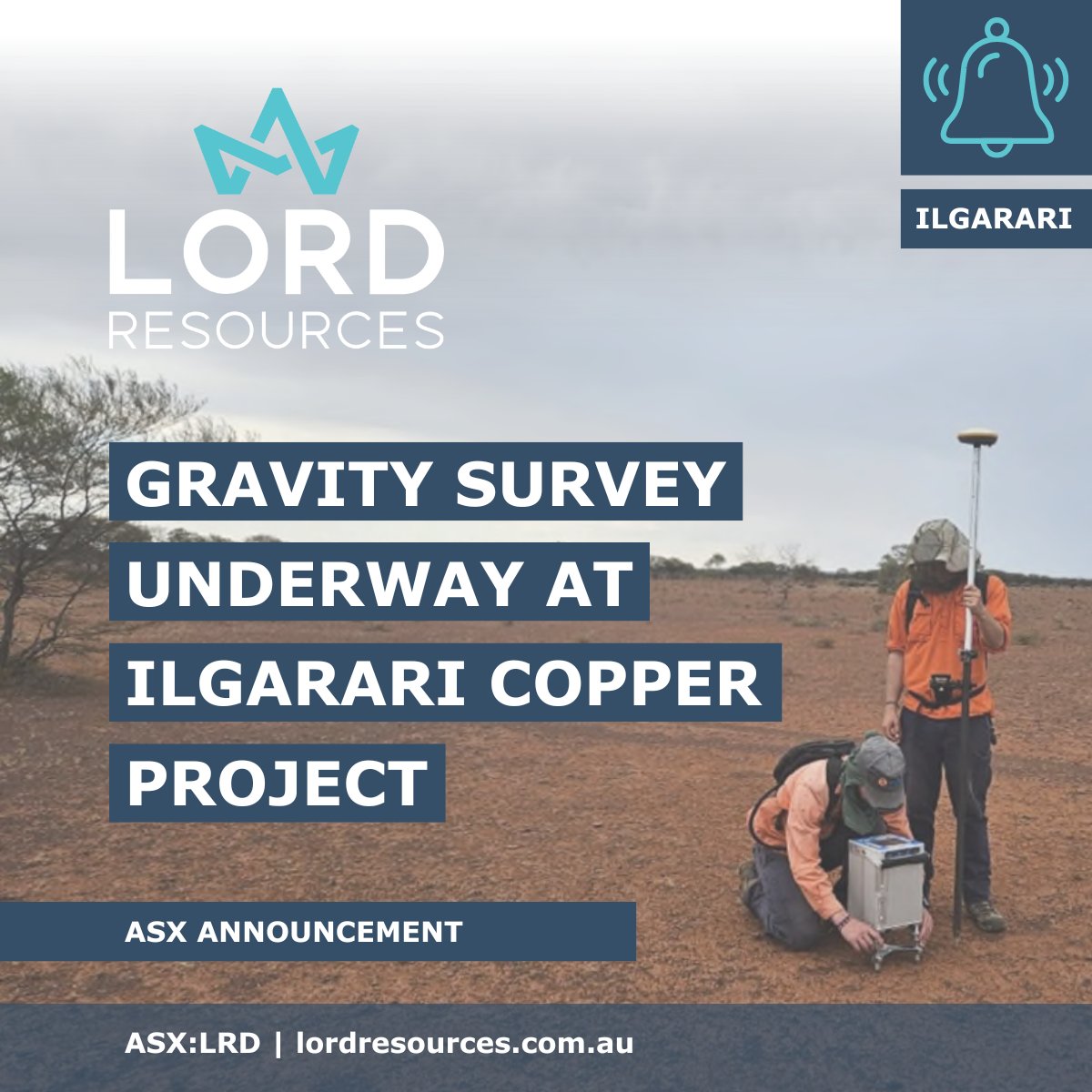 LORD RESOURCES

ILGARARI

GRAVITY SURVEY UNDERWAY AT ILGARARI COPPER PROJECT

ASX ANNOUNCEMENT

ASX:LRD | lordresources.com.au